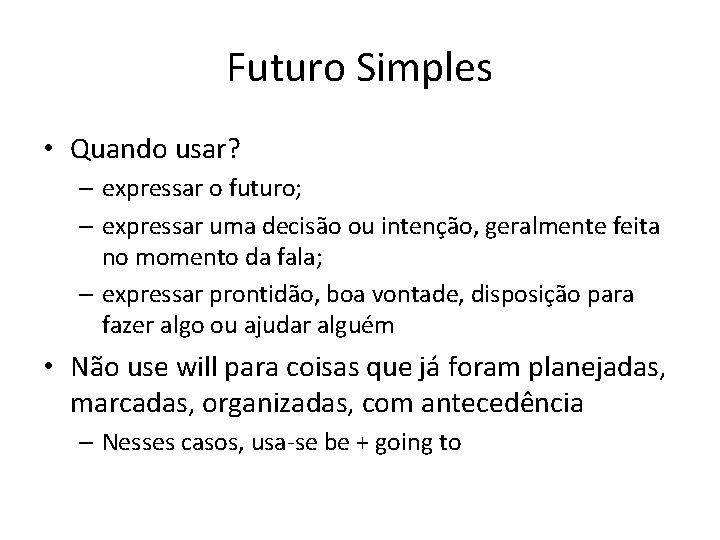 Futuro Simples

• Quando usar?
– expressar o futuro;
– expressar uma decisão ou intenção, geralmente feita no momento da fala;
– expressar prontidão, boa vontade, disposição para fazer algo ou ajudar alguém

• Não use will para coisas que já foram planejadas, marcadas, organizadas, com antecedência
– Nesses casos, usa-se be + going to